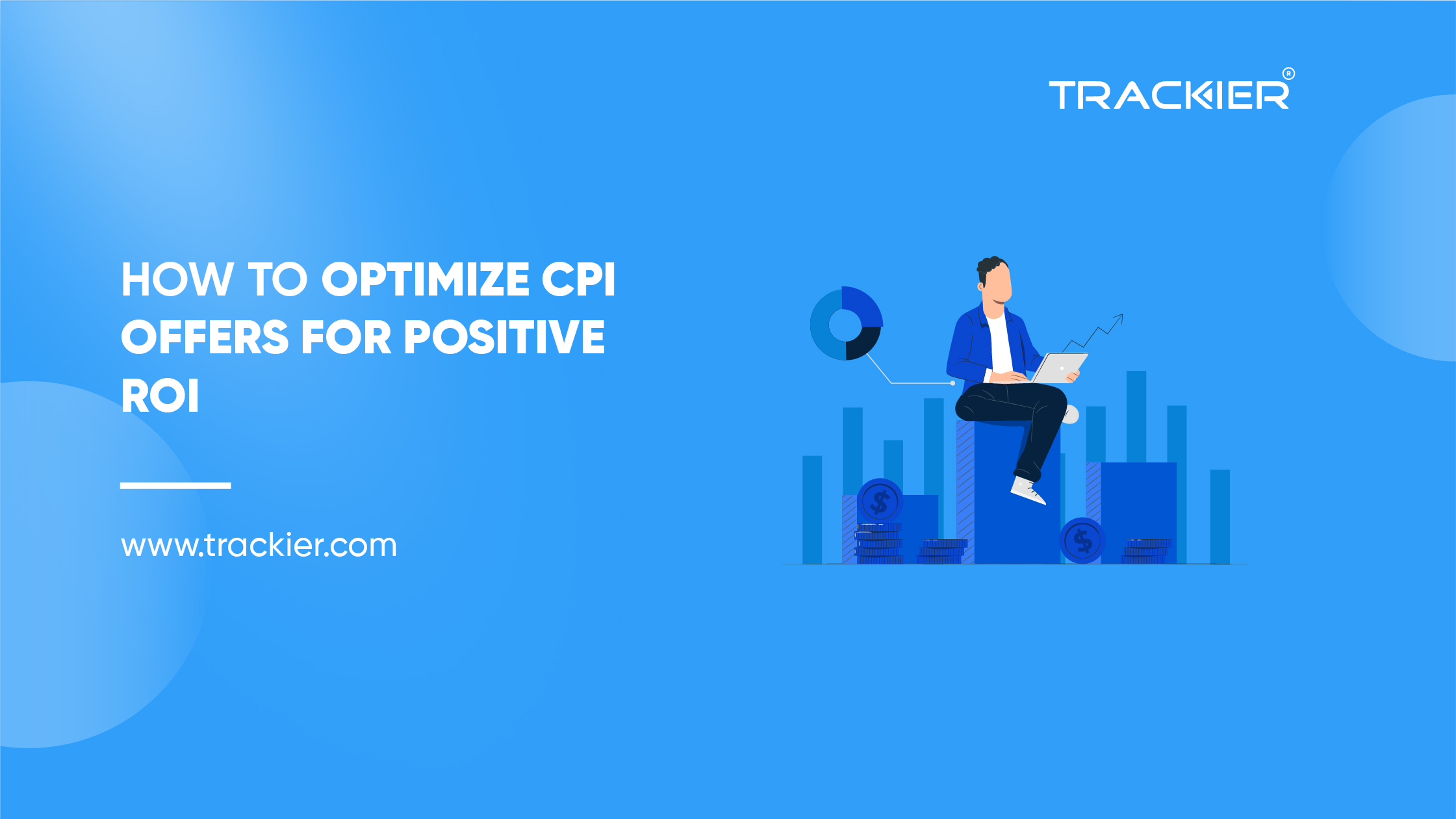 TRACKIER®

HOW TO OPTIMIZE CPI OFFERS FOR POSITIVE ROI

www.trackier.com

$

$